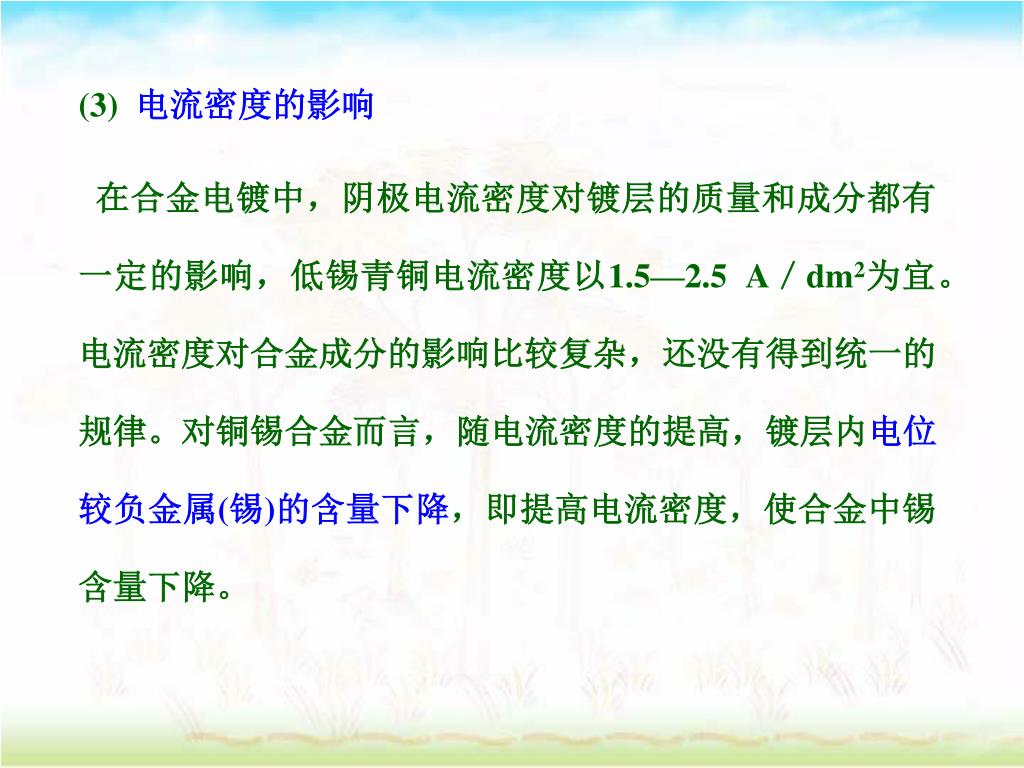 (3) 电流密度的影响

在合金电镀中，阴极电流密度对镀层的质量和成分都有一定的影响，低锡青铜电流密度以1.5—2.5 A／$dm^2$为宜。电流密度对合金成分的影响比较复杂，还没有得到统一的规律。对铜锡合金而言，随电流密度的提高，镀层内电位较负金属(锡)的含量下降，即提高电流密度，使合金中锡含量下降。